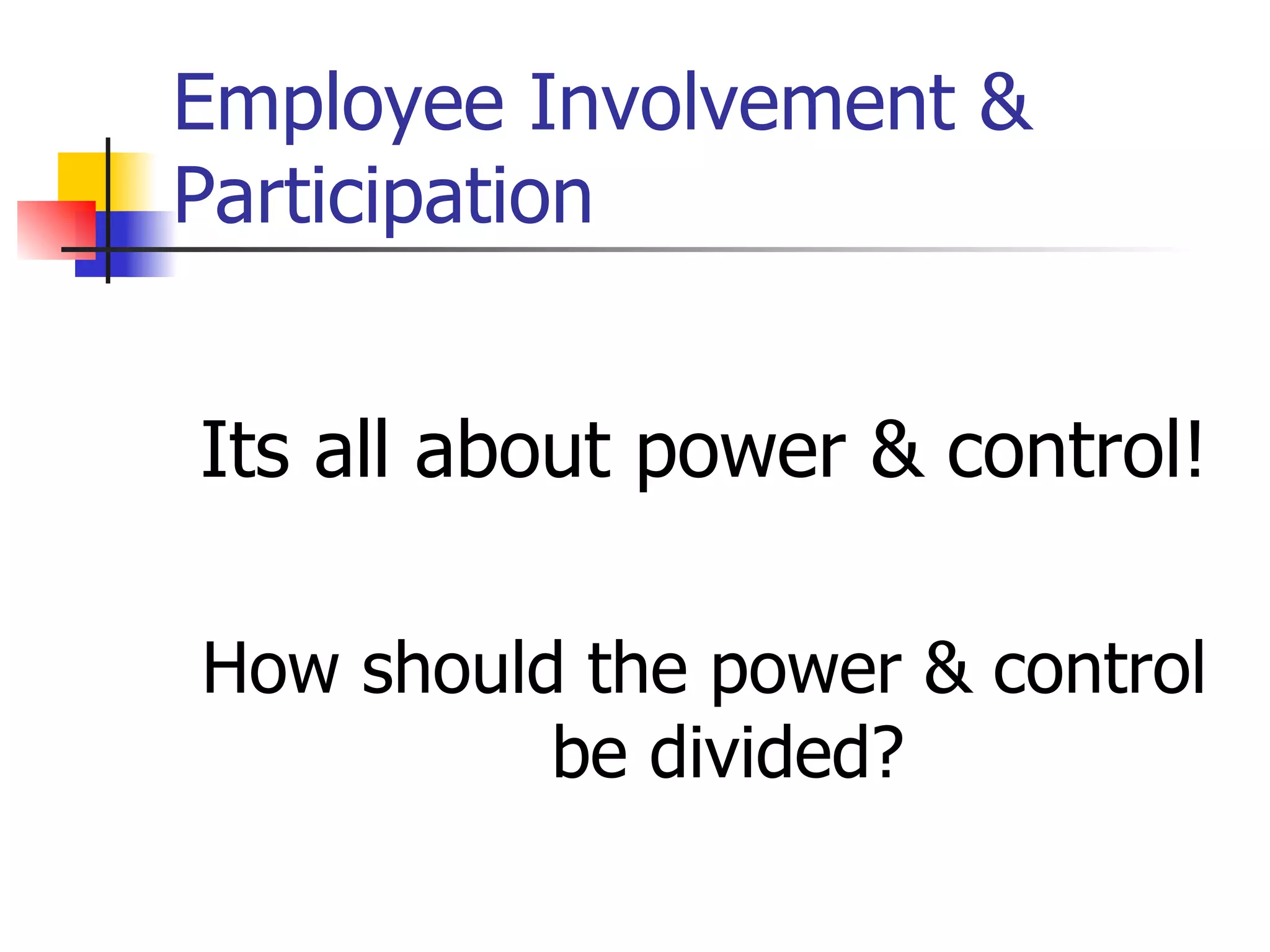 Employee Involvement & Participation

Its all about power & control!

How should the power & control be divided?